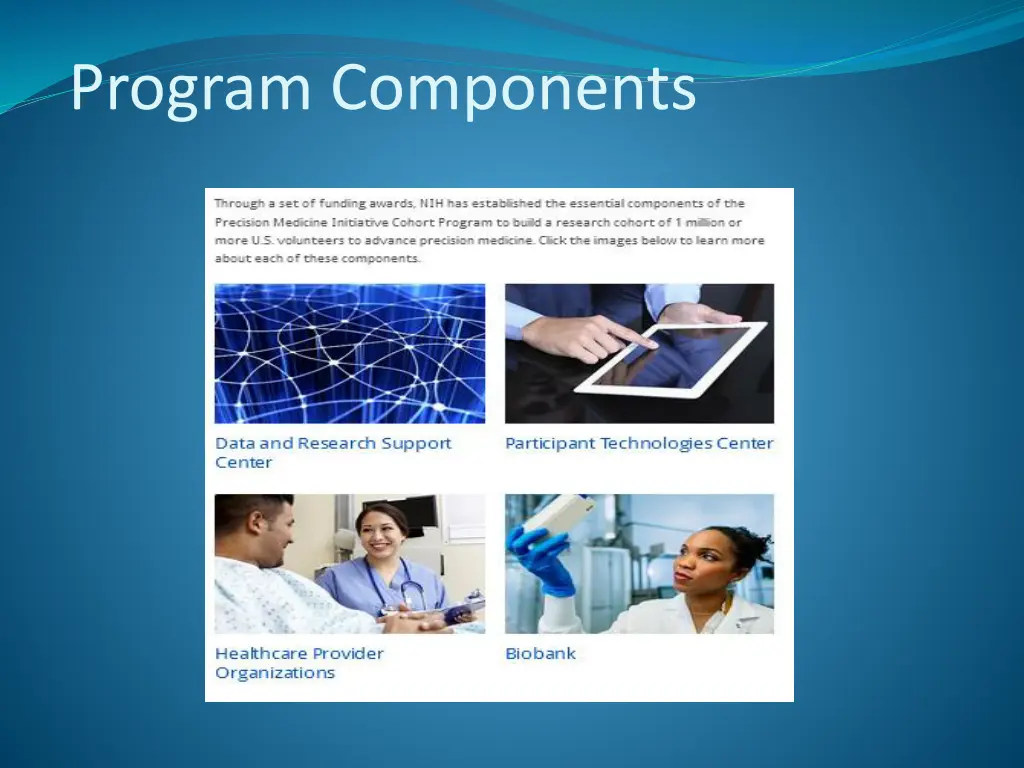 Program Components

Through a set of funding awards, NIH has established the essential components of the Precision Medicine Initiative Cohort Program to build a research cohort of 1 million or more U.S. volunteers to advance precision medicine. Click the images below to learn more about each of these components.

Data and Research Support Center

Participant Technologies Center

Healthcare Provider Organizations

Biobank